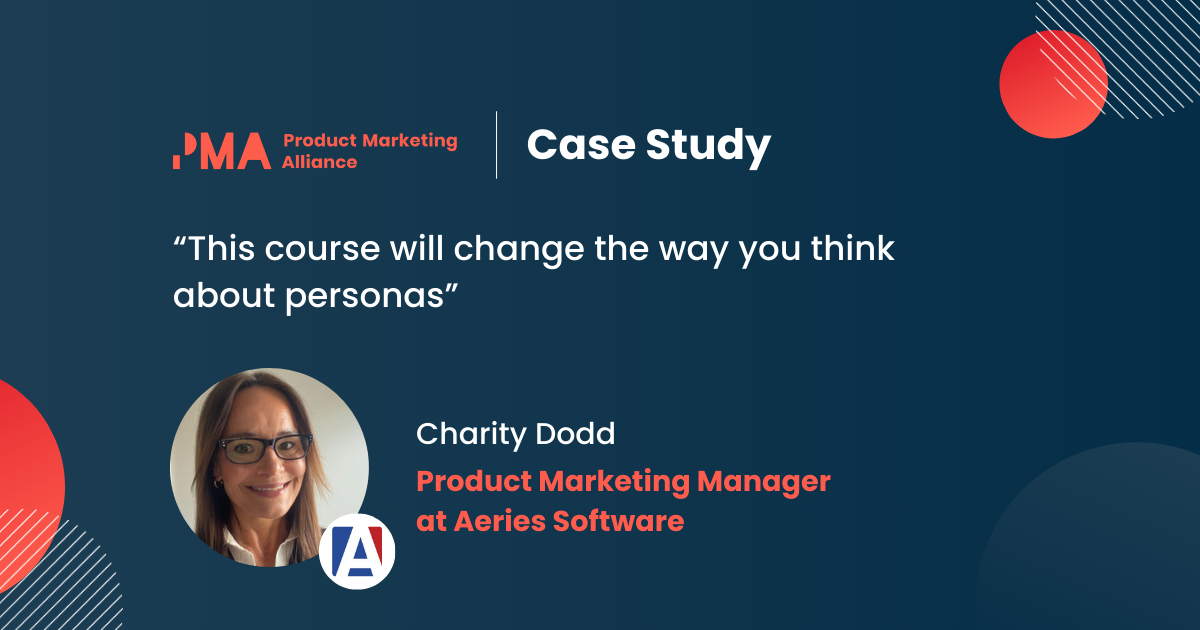 PMA Product Marketing Alliance

Case Study

“This course will change the way you think about personas”

Charity Dodd

Product Marketing Manager at Aeries Software

A